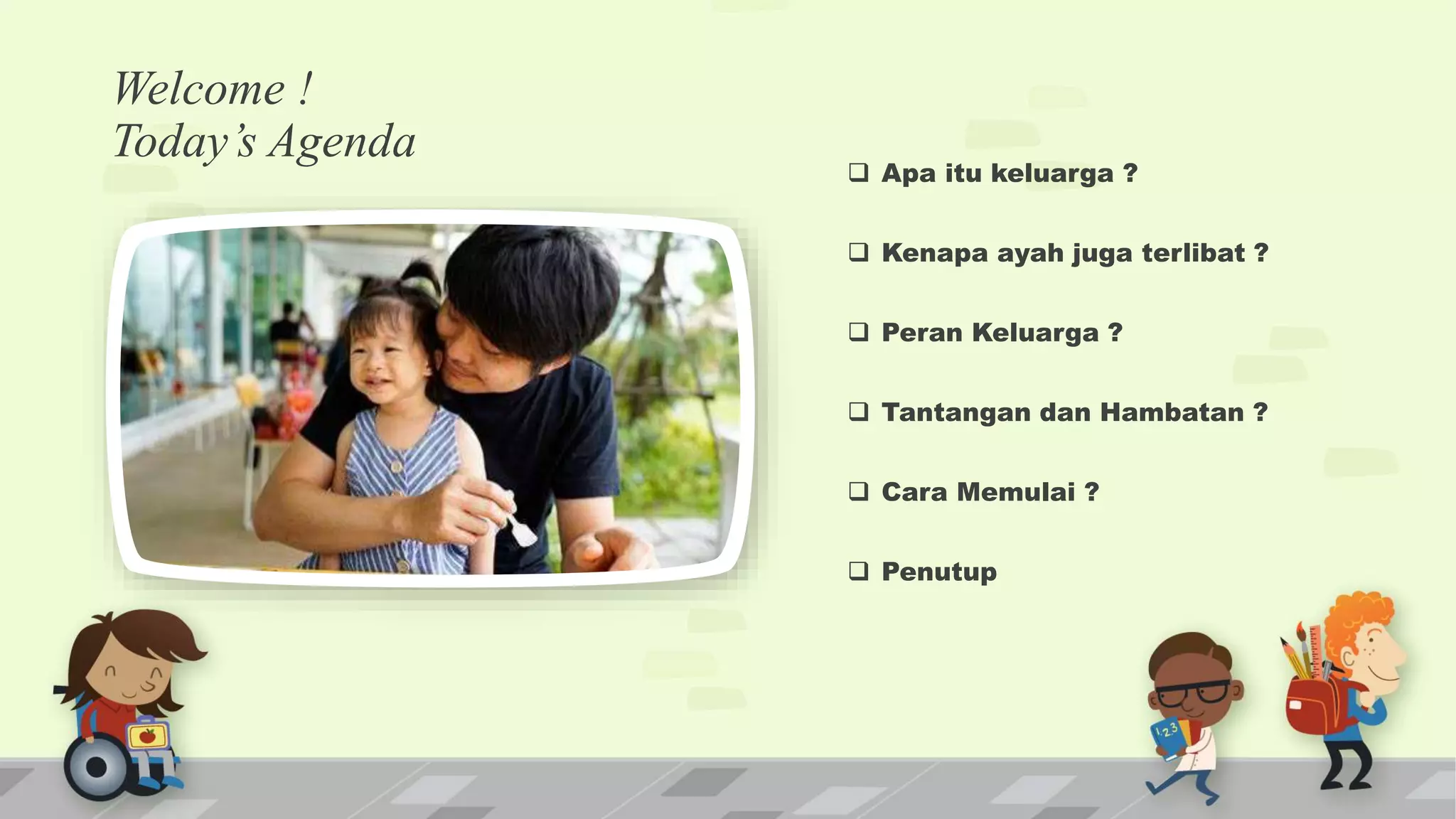 Welcome !
Today's Agenda

❑ Apa itu keluarga ?

❑ Kenapa ayah juga terlibat ?

❑ Peran Keluarga ?

❑ Tantangan dan Hambatan ?

❑ Cara Memulai ?

❑ Penutup

123